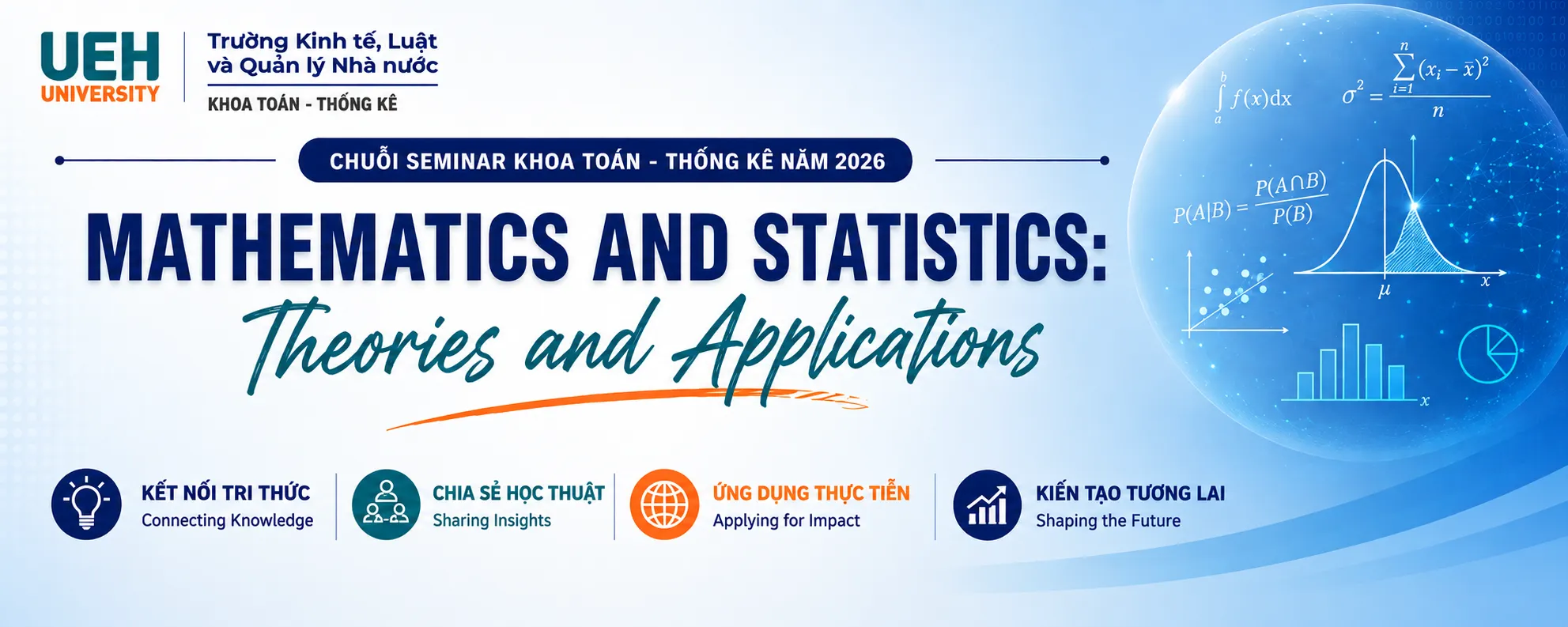 UEH UNIVERSITY

Trường Kinh tế, Luật và Quản lý Nhà nước

KHOA TOÁN - THỐNG KÊ

CHUỖI SEMINAR KHOA TOÁN - THỐNG KÊ NĂM 2026

MATHEMATICS AND STATISTICS:

Theories and Applications

$\int_a^b f(x)dx$

$\sigma^2 = \frac{\sum_{i=1}^{n}(x_i - \bar{x})^2}{n}$

$P(A|B) = \frac{P(A \cap B)}{P(B)}$

$\mu$

$x$

$x$

KẾT NỐI TRI THỨC
Connecting Knowledge

CHIA SẺ HỌC THUẬT
Sharing Insights

ỨNG DỤNG THỰC TIỄN
Applying for Impact

KIẾN TẠO TƯƠNG LAI
Shaping the Future